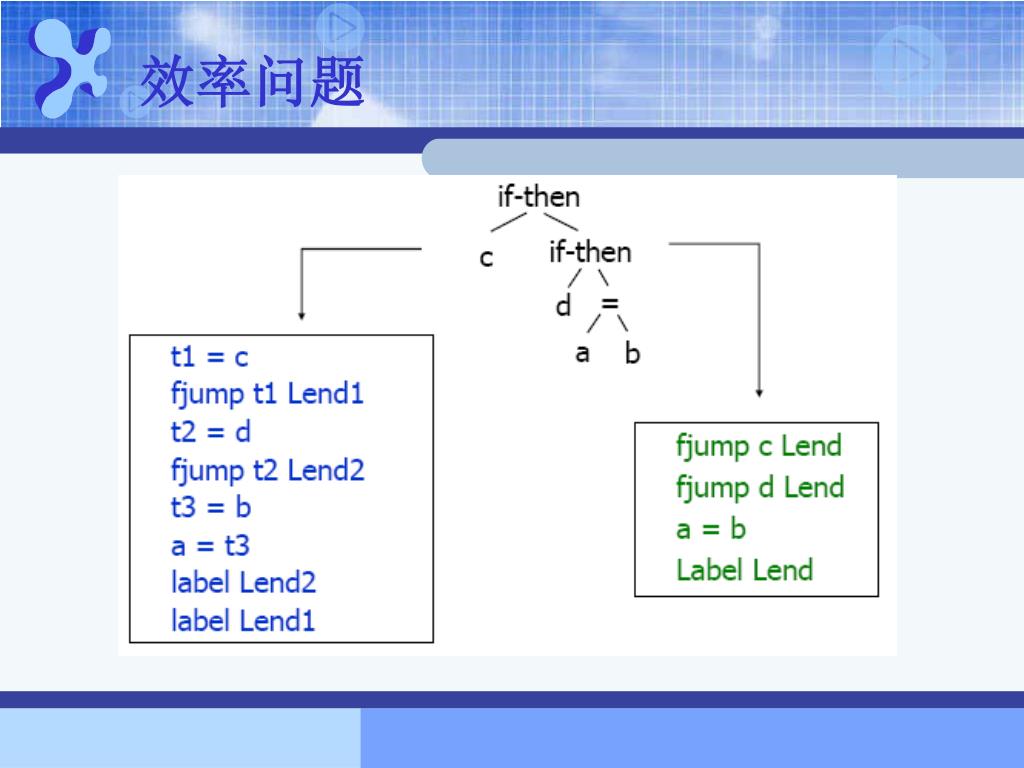 效率问题

if-then

c

if-then

d

=

a

b

t1 = c
fjump t1 Lend1
t2 = d
fjump t2 Lend2
t3 = b
a = t3
label Lend2
label Lend1

fjump c Lend
fjump d Lend
a = b
Label Lend